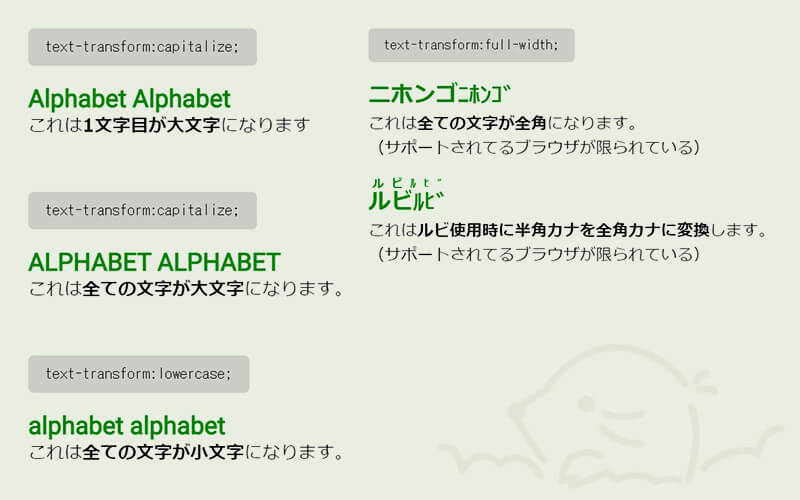 text-transform:capitalize;

Alphabet Alphabet
これは1文字目が大文字になります

text-transform:capitalize;

ALPHABET ALPHABET
これは全ての文字が大文字になります。

text-transform:lowercase;

alphabet alphabet
これは全ての文字が小文字になります。

text-transform:full-width;

ニホンゴﾆﾎﾝｺﾞ
これは全ての文字が全角になります。
（サポートされてるブラウザが限られている）

ルビﾙﾋﾞ
ルビﾙﾋﾞ
これはルビ使用時に半角カナを全角カナに変換します。
（サポートされてるブラウザが限られている）